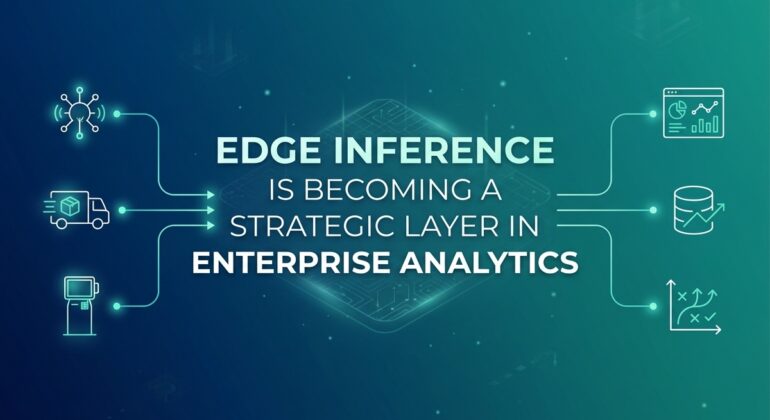 EDGE INFERENCE
IS BECOMING A
STRATEGIC LAYER IN
ENTERPRISE ANALYTICS